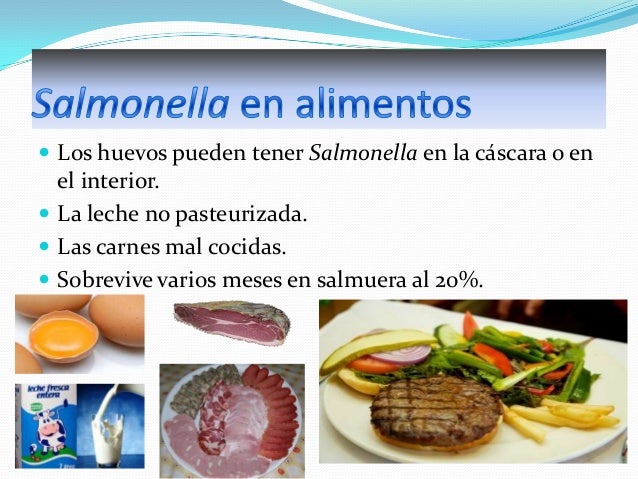 Salmonella en alimentos

Los huevos pueden tener Salmonella en la cáscara o en el interior.

La leche no pasteurizada.

Las carnes mal cocidas.

Sobrevive varios meses en salmuera al 20%.

leche fresca entera